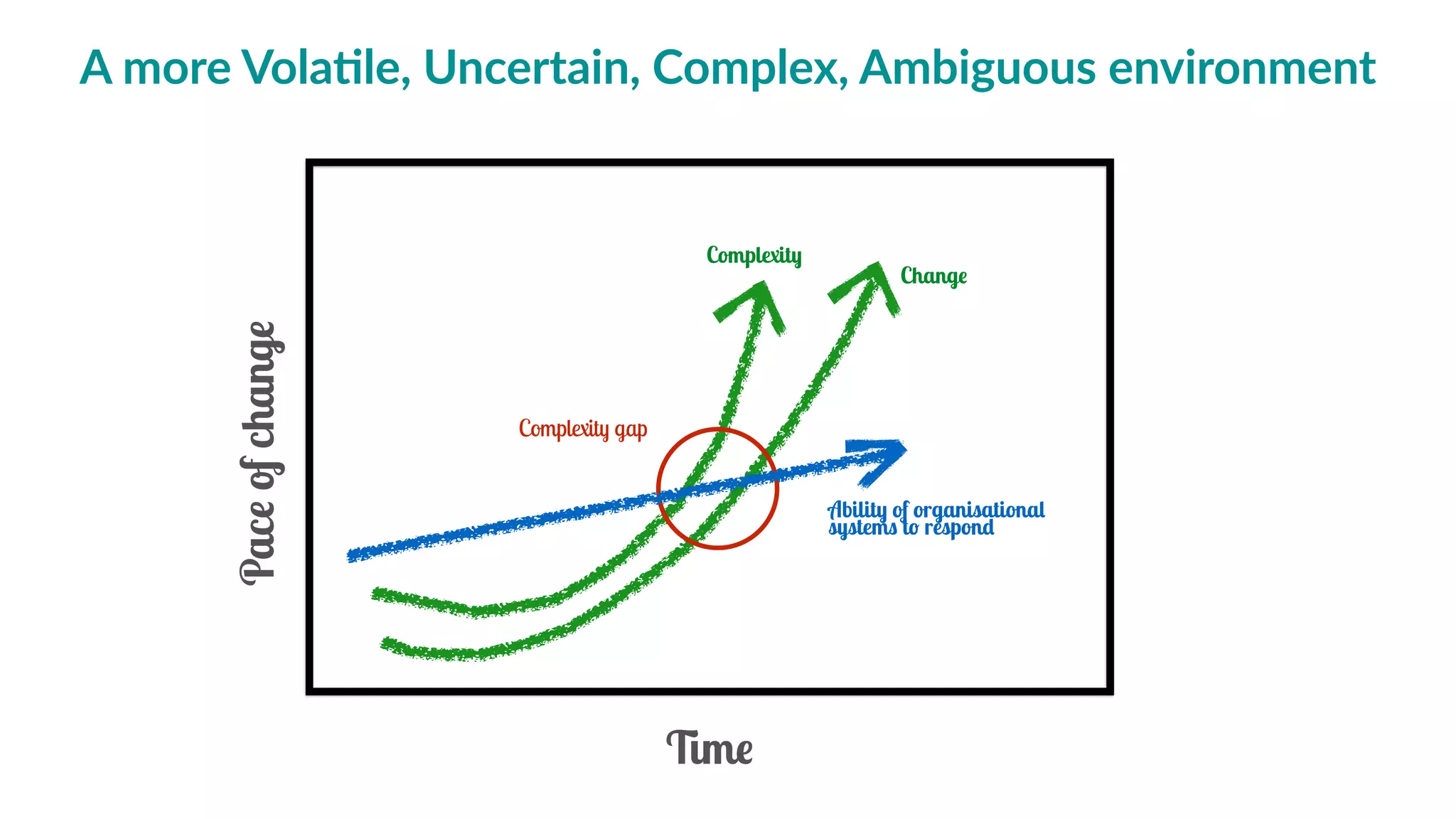 A more Volatile, Uncertain, Complex, Ambiguous environment

Pace of change

Complexity

Change

Complexity gap

Ability of organisational systems to respond

Time